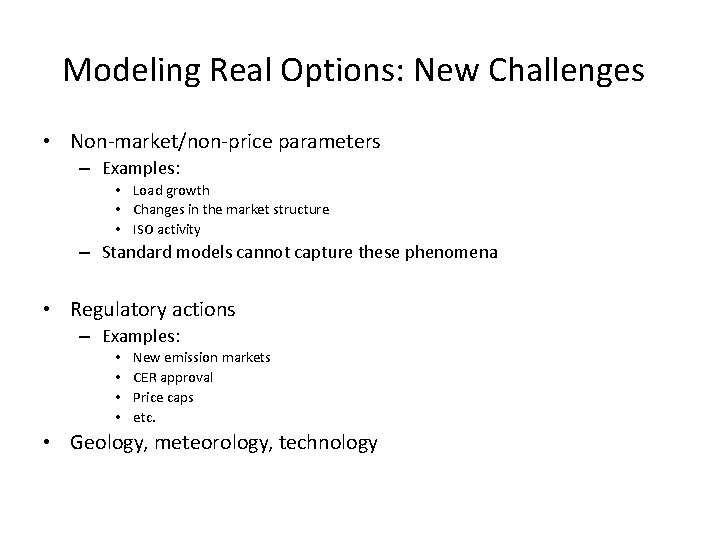 Modeling Real Options: New Challenges

• Non-market/non-price parameters
– Examples:
• Load growth
• Changes in the market structure
• ISO activity
– Standard models cannot capture these phenomena

• Regulatory actions
– Examples:
• New emission markets
• CER approval
• Price caps
• etc.

• Geology, meteorology, technology